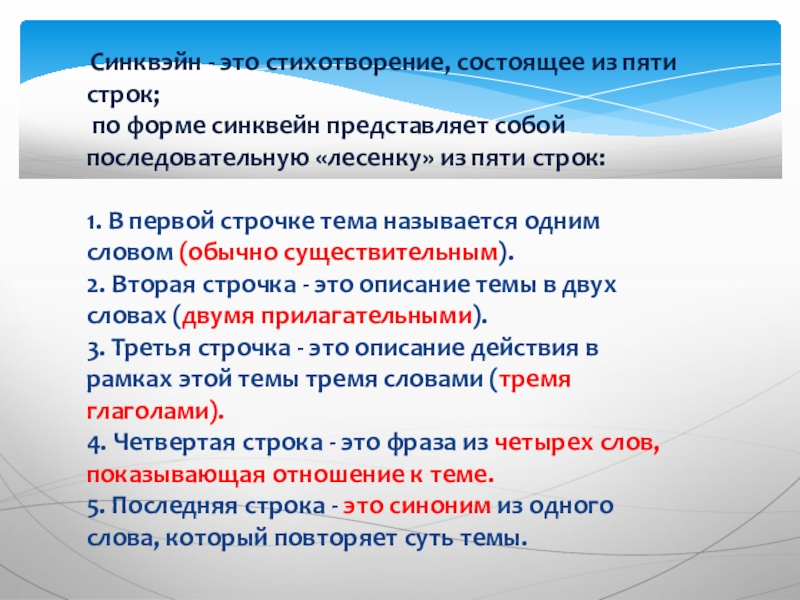 Синквэйн - это стихотворение, состоящее из пяти строк;
по форме синквейн представляет собой последовательную «лесенку» из пяти строк:

1. В первой строчке тема называется одним словом (обычно существительным).
2. Вторая строчка - это описание темы в двух словах (двумя прилагательными).
3. Третья строчка - это описание действия в рамках этой темы тремя словами (тремя глаголами).
4. Четвертая строка - это фраза из четырех слов, показывающая отношение к теме.
5. Последняя строка - это синоним из одного слова, который повторяет суть темы.